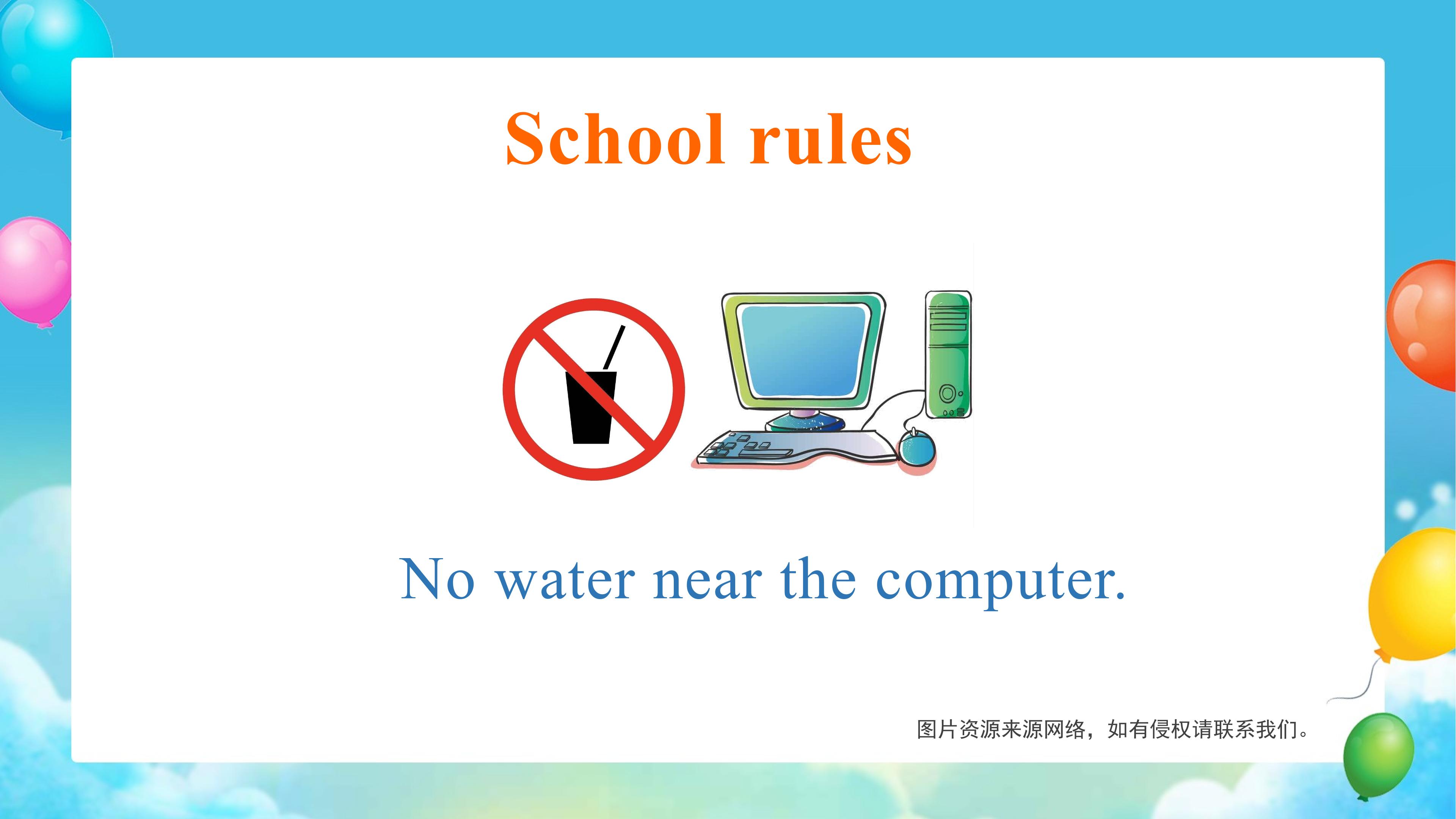 School rules

No water near the computer.

图片资源来源网络，如有侵权请联系我们。